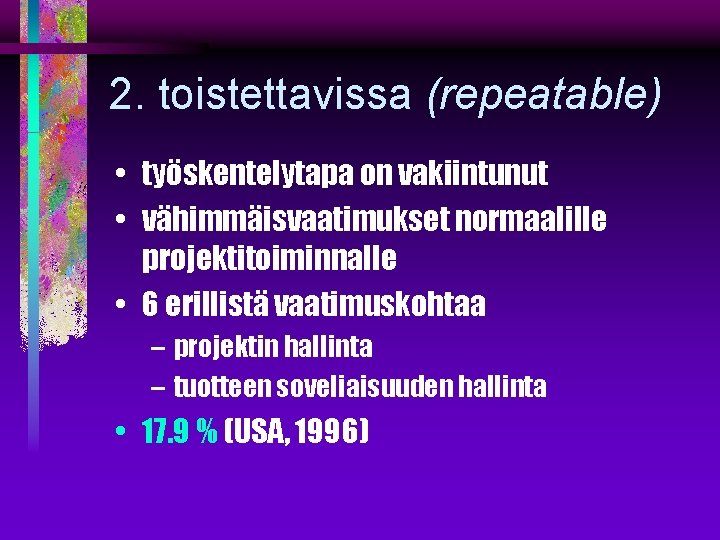 2. toistettavissa (repeatable)

• työskentelytapa on vakiintunut
• vähimmäisvaatimukset normaalille projektitoiminnalle
• 6 erillistä vaatimuskohtaa
– projektin hallinta
– tuotteen soveliaisuuden hallinta
• 17.9 % (USA, 1996)